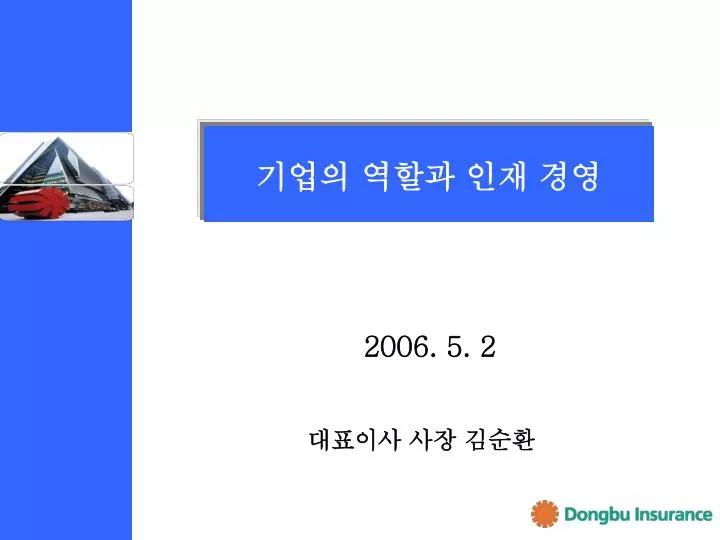 기업의 역할과 인재 경영

2006. 5. 2

대표이사 사장 김순환

Dongbu Insurance